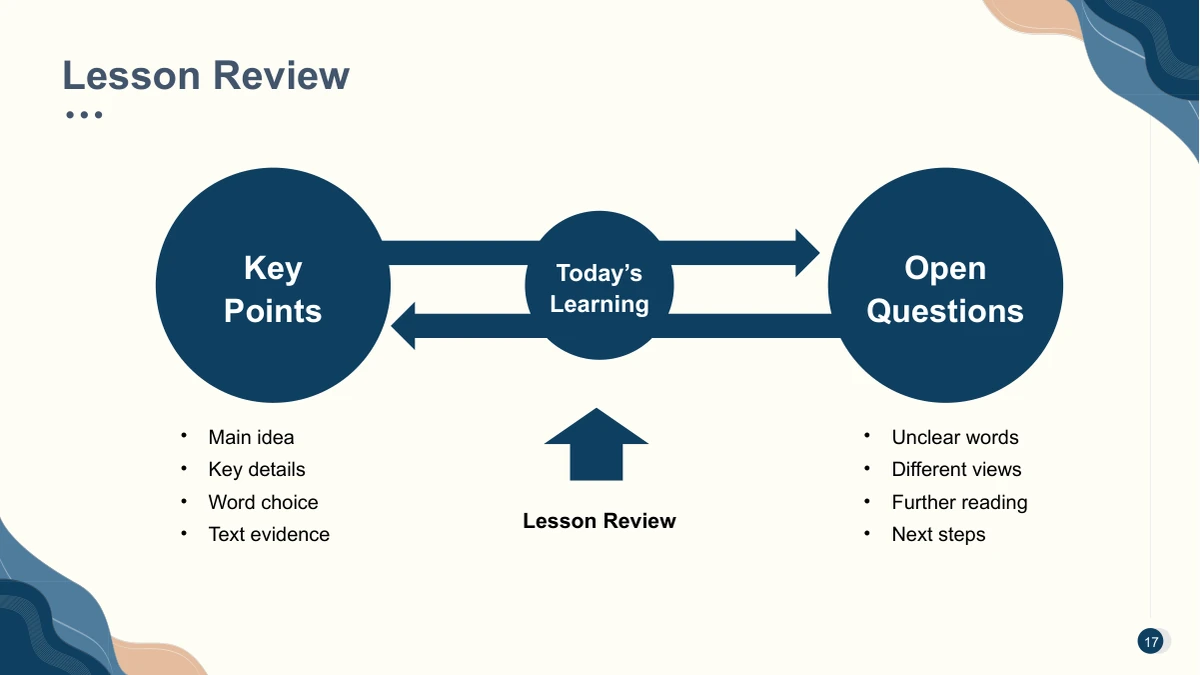 Lesson Review

Key Points

Today's Learning

Open Questions

• Main idea
• Key details
• Word choice
• Text evidence

Lesson Review

• Unclear words
• Different views
• Further reading
• Next steps

17